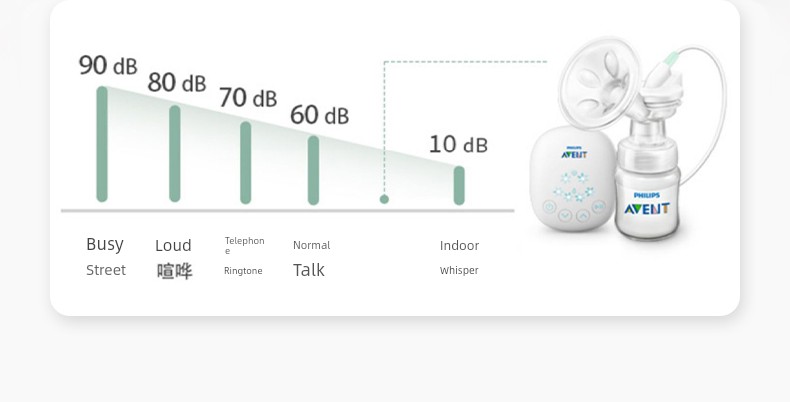 90 dB 80 dB 70 dB 60 dB 10 dB

Busy Street

Loud 喧哗

Telephone Ringtone

Normal Talk

Indoor Whisper

PHILIPS AVENT

PHILIPS AVENT